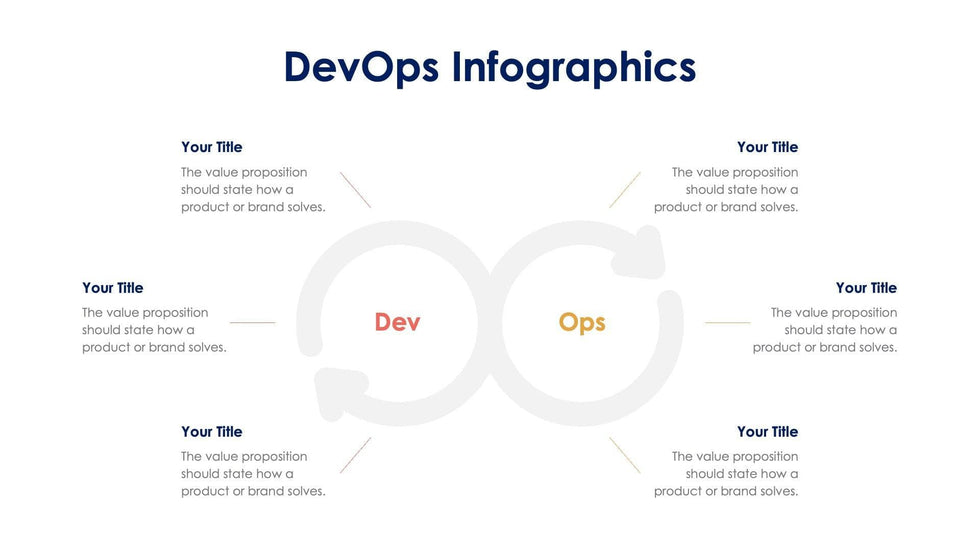 DevOps Infographics

Your Title
The value proposition should state how a product or brand solves.

Your Title
The value proposition should state how a product or brand solves.

Your Title
The value proposition should state how a product or brand solves.

Dev

Ops

Your Title
The value proposition should state how a product or brand solves.

Your Title
The value proposition should state how a product or brand solves.

Your Title
The value proposition should state how a product or brand solves.